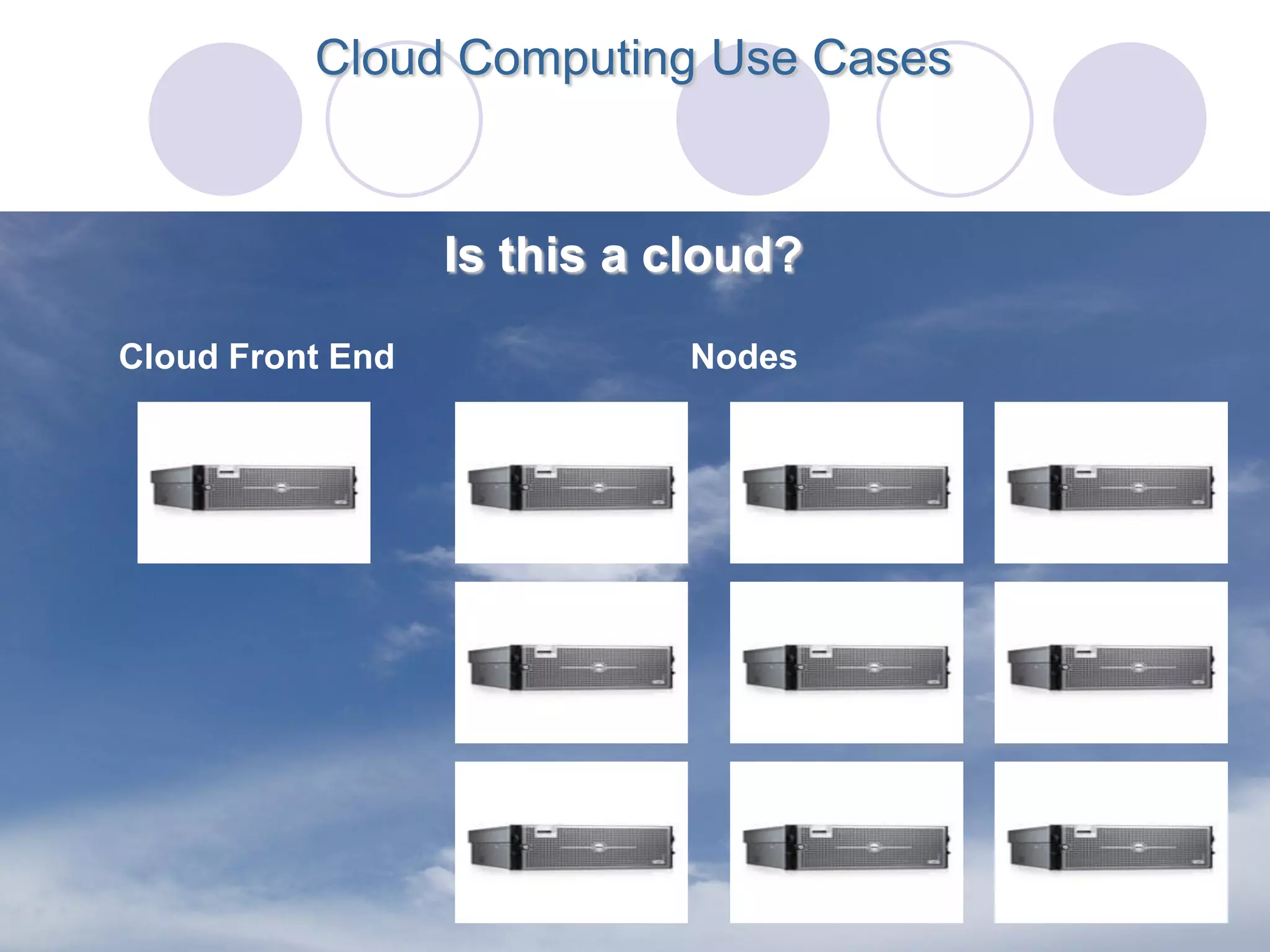 Cloud Computing Use Cases

Is this a cloud?

Cloud Front End

Nodes